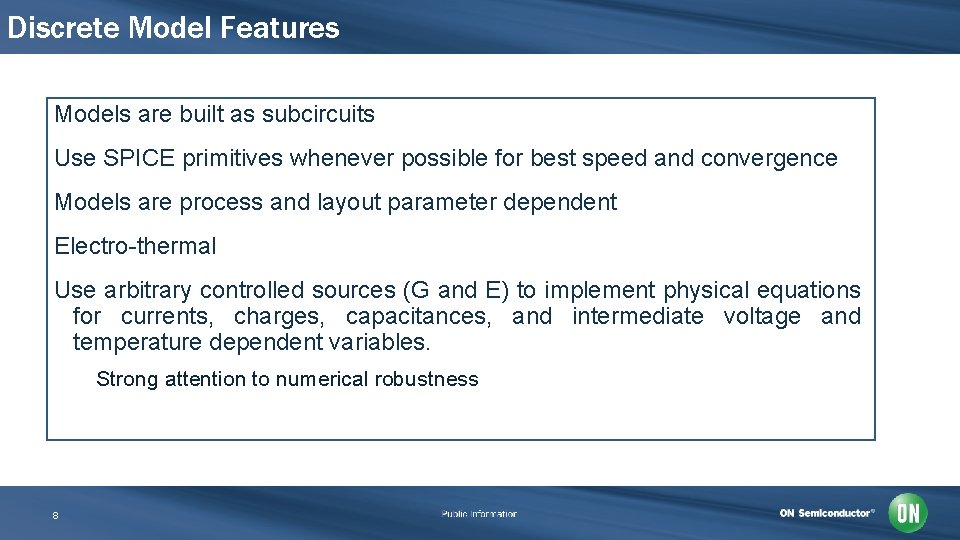 Discrete Model Features

Models are built as subcircuits

Use SPICE primitives whenever possible for best speed and convergence

Models are process and layout parameter dependent

Electro-thermal

Use arbitrary controlled sources (G and E) to implement physical equations for currents, charges, capacitances, and intermediate voltage and temperature dependent variables.

Strong attention to numerical robustness

8

Public Information

ON Semiconductor®

ON